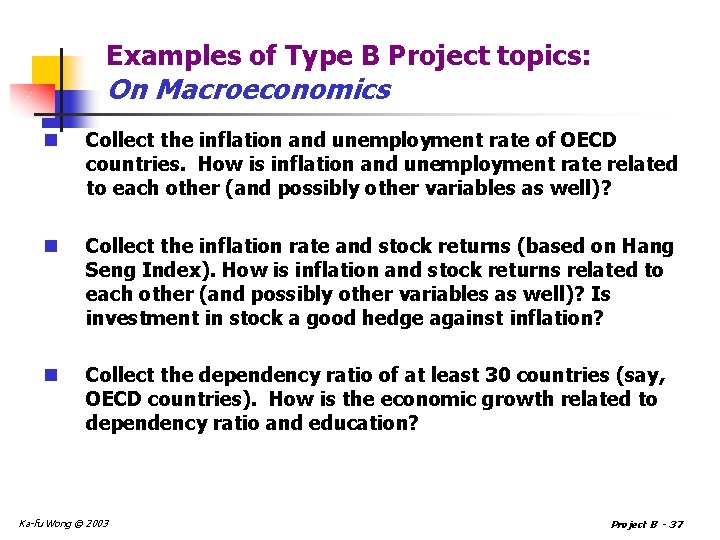 Examples of Type B Project topics:
On Macroeconomics

Collect the inflation and unemployment rate of OECD countries. How is inflation and unemployment rate related to each other (and possibly other variables as well)?

Collect the inflation rate and stock returns (based on Hang Seng Index). How is inflation and stock returns related to each other (and possibly other variables as well)? Is investment in stock a good hedge against inflation?

Collect the dependency ratio of at least 30 countries (say, OECD countries). How is the economic growth related to dependency ratio and education?

Ka-fu Wong © 2003

Project B - 37